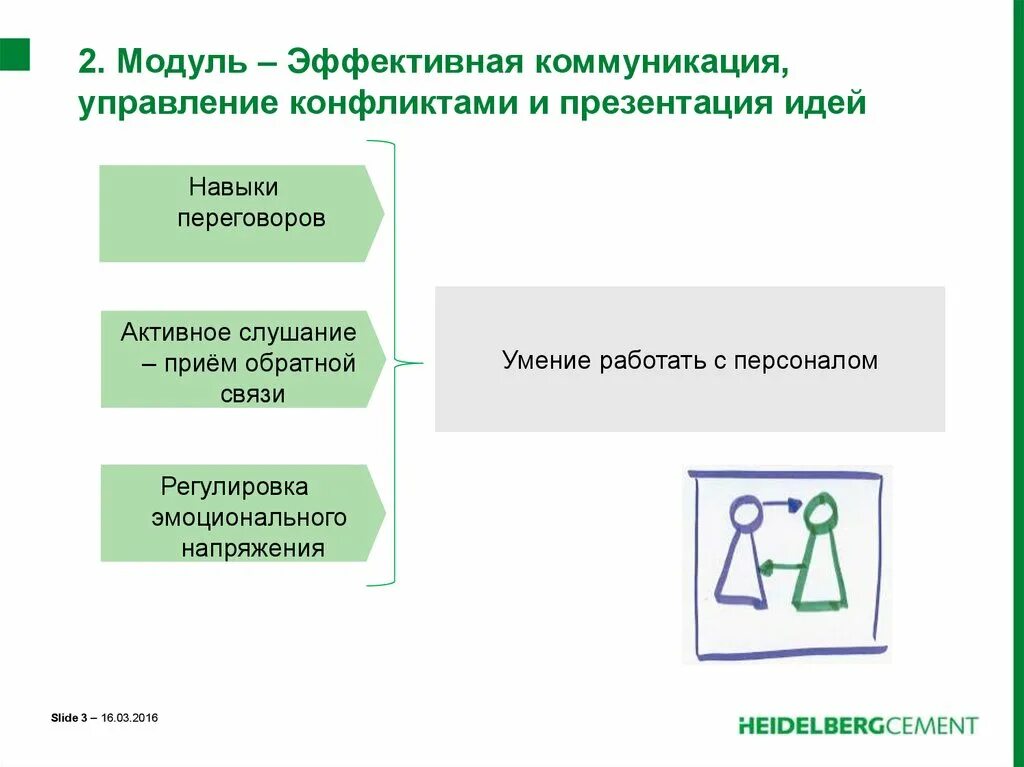 2. Модуль – Эффективная коммуникация, управление конфликтами и презентация идей

Навыки переговоров

Активное слушание – приём обратной связи

Регулировка эмоционального напряжения

Умение работать с персоналом

Slide 3 – 16.03.2016

HEIDELBERGCEMENT